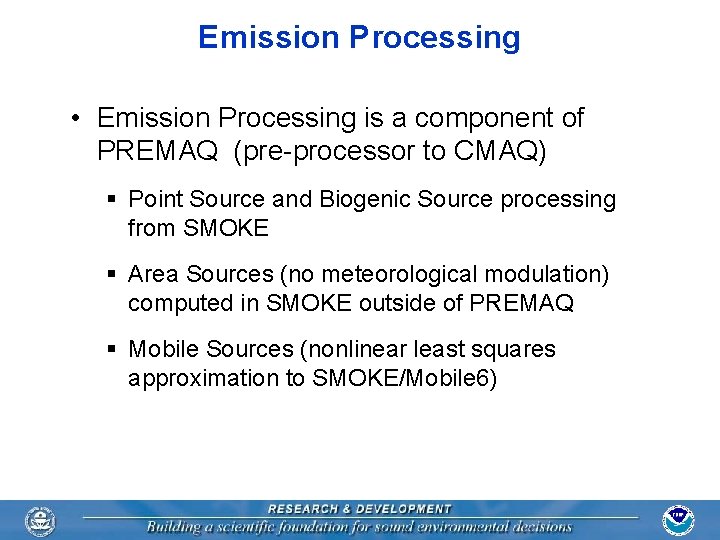 Emission Processing

• Emission Processing is a component of PREMAQ (pre-processor to CMAQ)

▪ Point Source and Biogenic Source processing from SMOKE

▪ Area Sources (no meteorological modulation) computed in SMOKE outside of PREMAQ

▪ Mobile Sources (nonlinear least squares approximation to SMOKE/Mobile6)

RESEARCH & DEVELOPMENT
Building a scientific foundation for sound environmental decisions